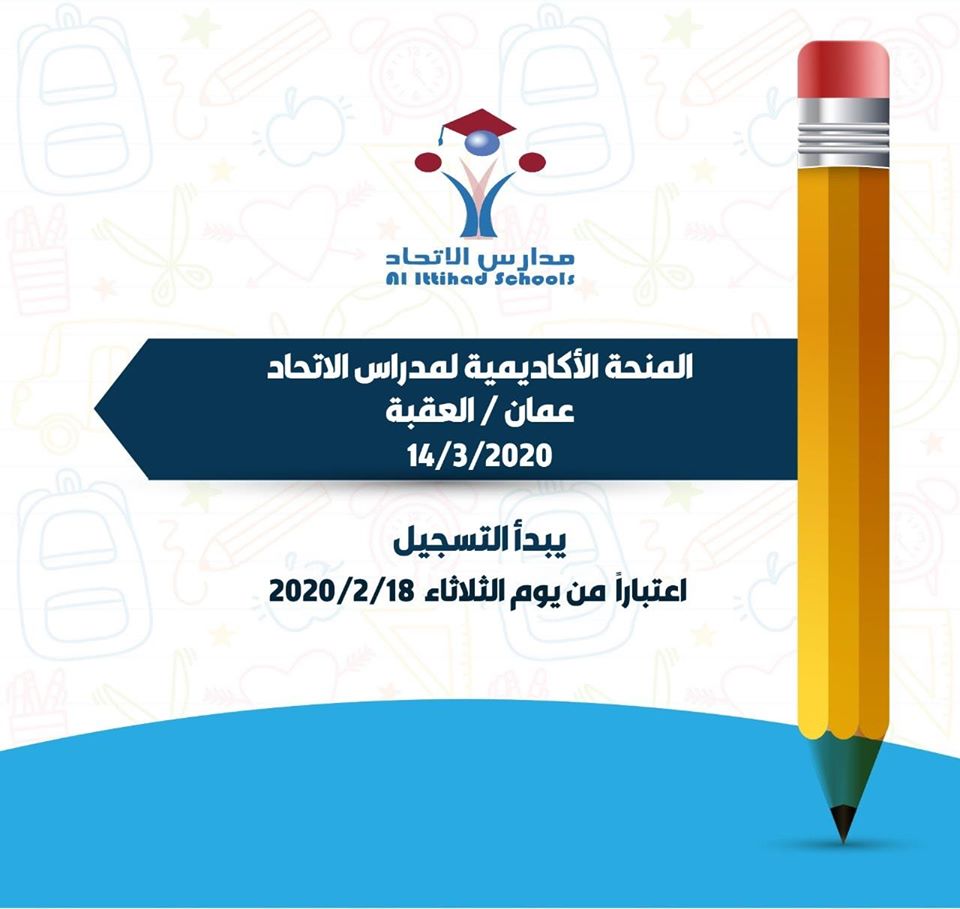 مدارس الاتحاد
Al Ittihad Schools

المنحة الأكاديمية لمدراس الاتحاد
عمان / العقبة
14/3/2020

يبدأ التسجيل
اعتباراً من يوم الثلاثاء 2020/2/18